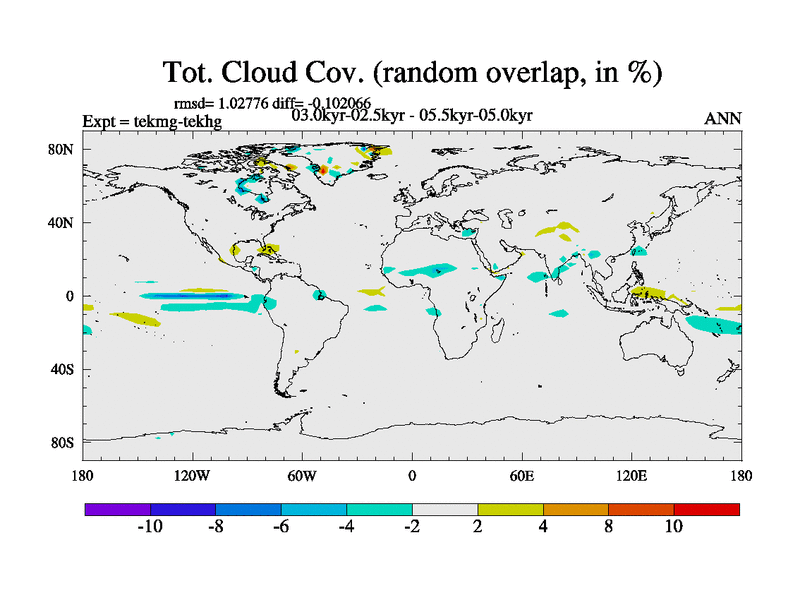 Tot. Cloud Cov. (random overlap, in %)

rmsd= 1.02776 diff= -0.102066
Expt = tekmg-tekhg
03.0kyr-02.5kyr - 05.5kyr-05.0kyr
ANN

80N
40N
0
40S
80S

180
120W
60W
0
60E
120E
180

-10
-8
-6
-4
-2
2
4
8
10